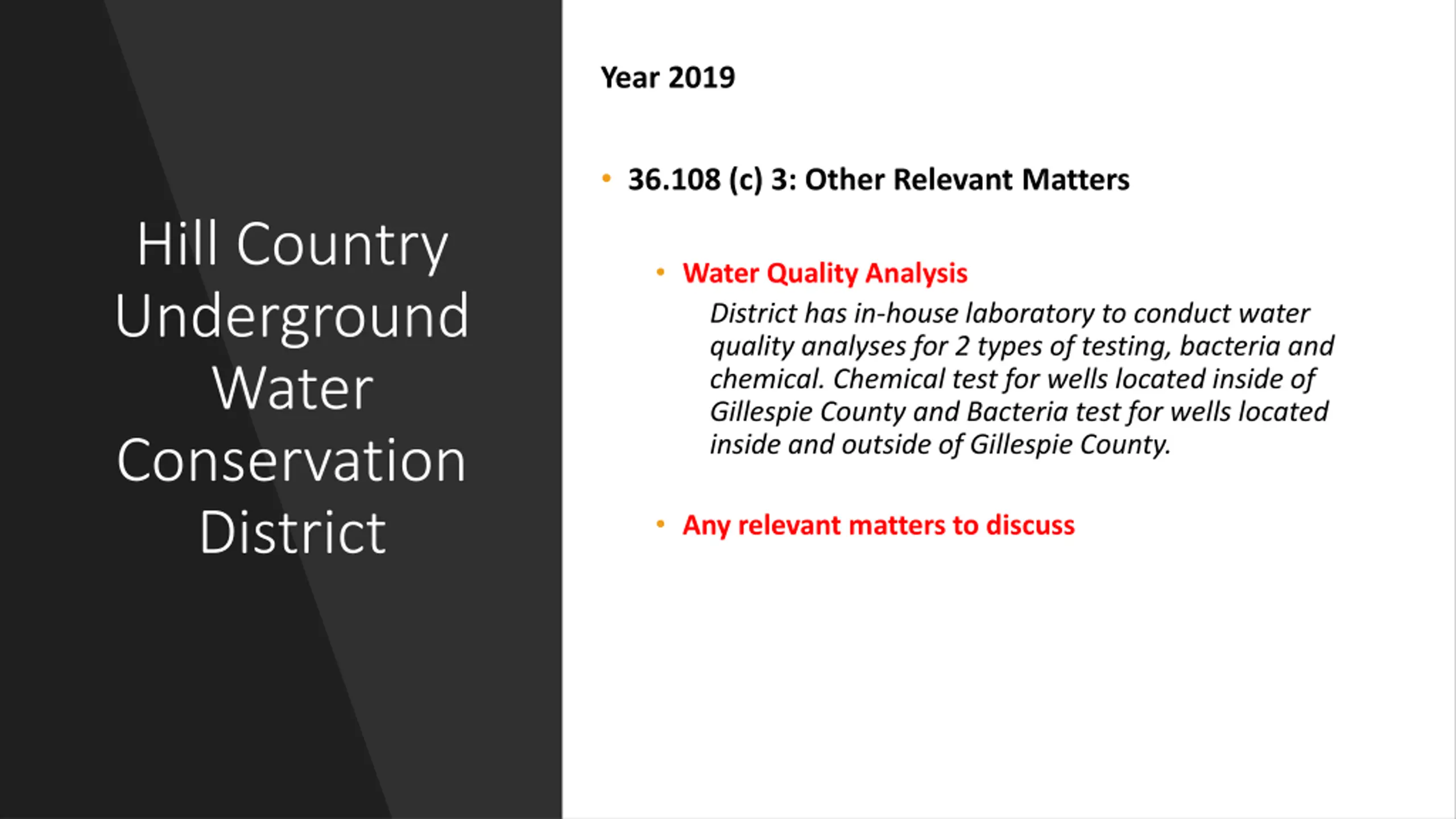 Hill Country Underground Water Conservation District

Year 2019

• 36.108 (c) 3: Other Relevant Matters

• Water Quality Analysis

District has in-house laboratory to conduct water quality analyses for 2 types of testing, bacteria and chemical. Chemical test for wells located inside of Gillespie County and Bacteria test for wells located inside and outside of Gillespie County.

• Any relevant matters to discuss